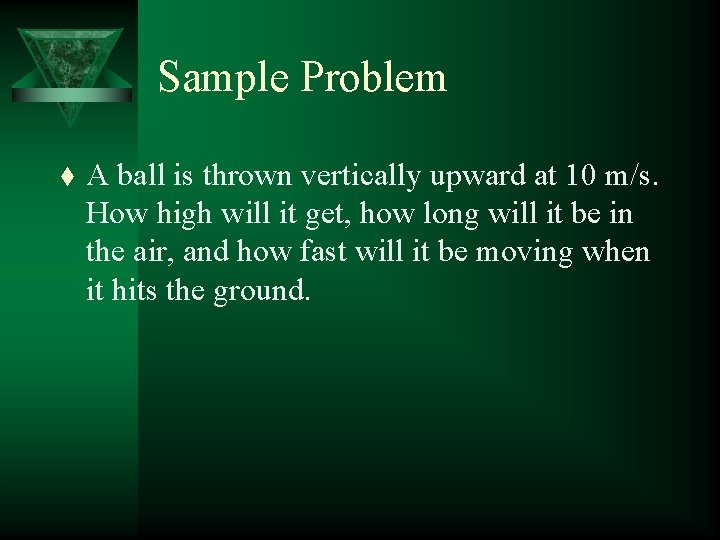 Sample Problem

♦ A ball is thrown vertically upward at 10 m/s. How high will it get, how long will it be in the air, and how fast will it be moving when it hits the ground.